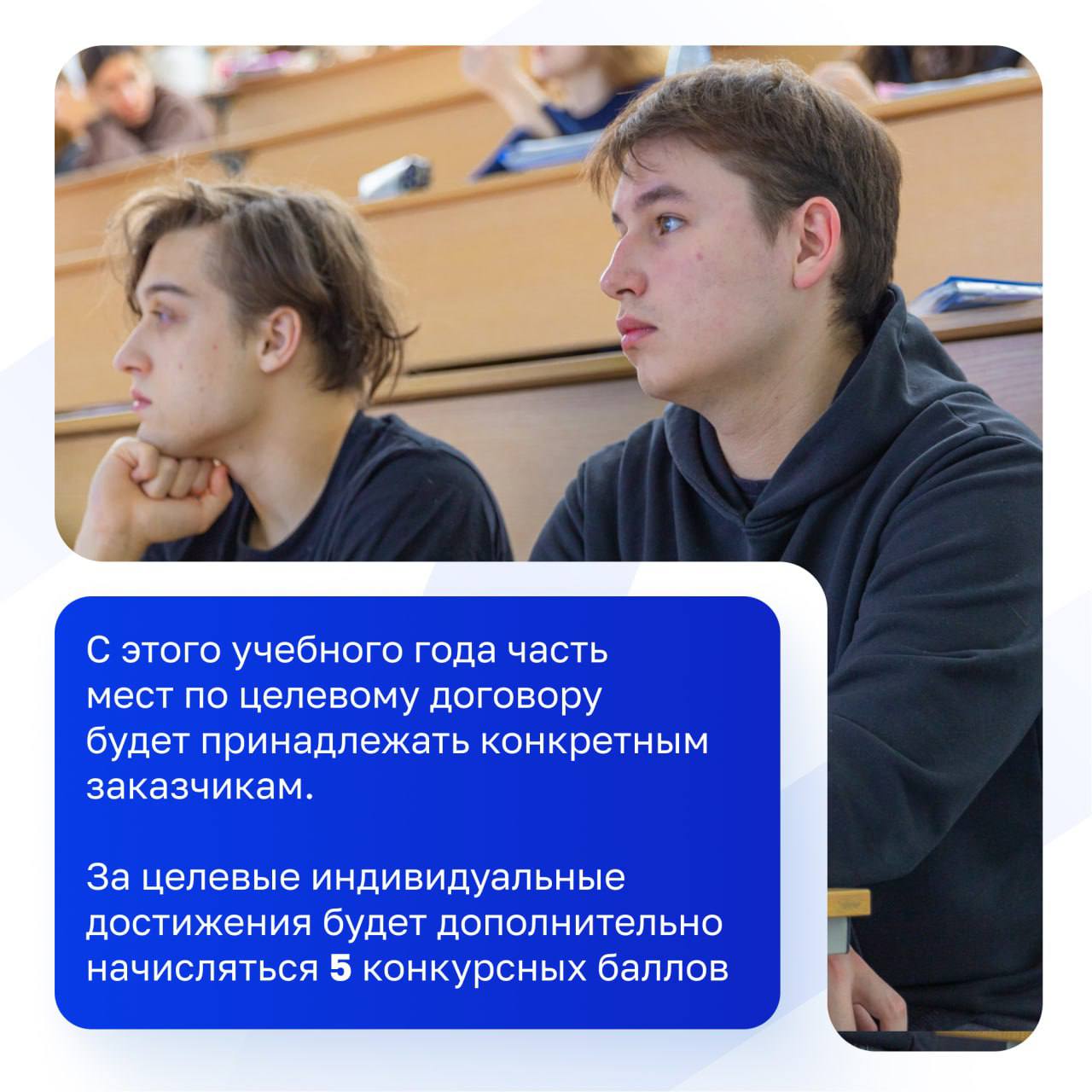 С этого учебного года часть мест по целевому договору будет принадлежать конкретным заказчикам.

За целевые индивидуальные достижения будет дополнительно начисляться 5 конкурсных баллов